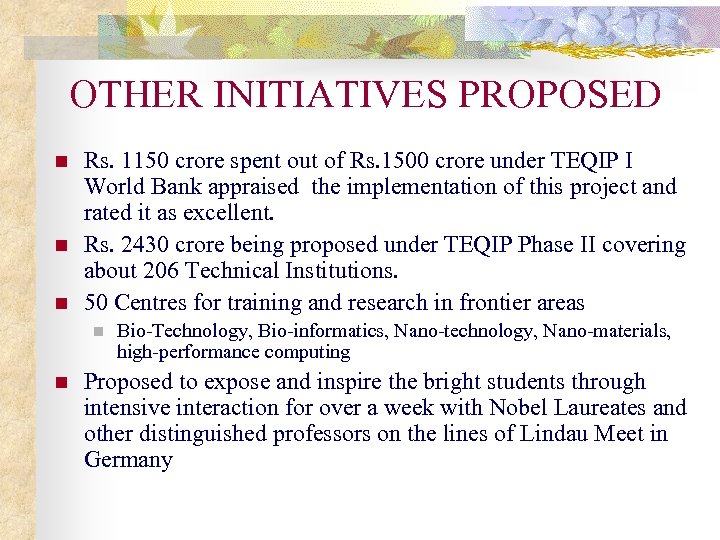 OTHER INITIATIVES PROPOSED

Rs. 1150 crore spent out of Rs.1500 crore under TEQIP I World Bank appraised the implementation of this project and rated it as excellent.

Rs. 2430 crore being proposed under TEQIP Phase II covering about 206 Technical Institutions.

50 Centres for training and research in frontier areas

Bio-Technology, Bio-informatics, Nano-technology, Nano-materials, high-performance computing

Proposed to expose and inspire the bright students through intensive interaction for over a week with Nobel Laureates and other distinguished professors on the lines of Lindau Meet in Germany